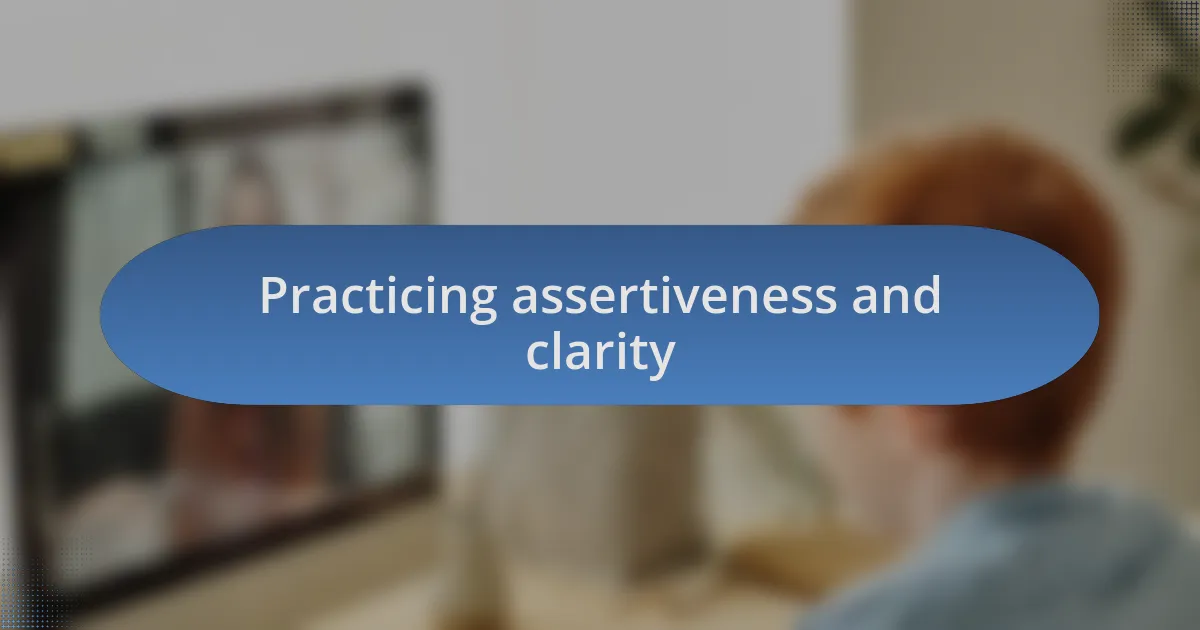 Practicing assertiveness and clarity